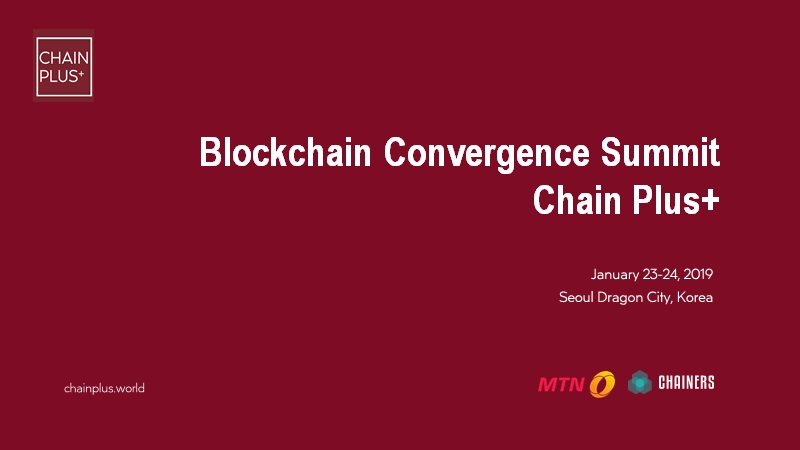 CHAIN PLUS+

Blockchain Convergence Summit
Chain Plus+

January 23-24, 2019
Seoul Dragon City, Korea

chainplus.world

MTN

CHAINERS